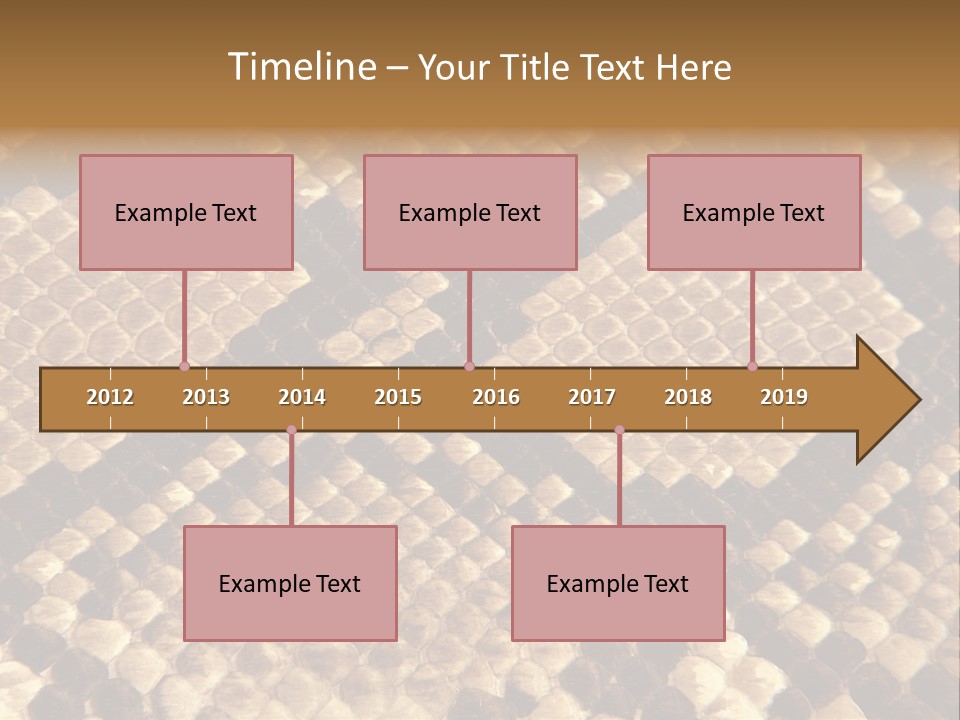 Timeline – Your Title Text Here

Example Text

Example Text

Example Text

2012 2013 2014 2015 2016 2017 2018 2019

Example Text

Example Text